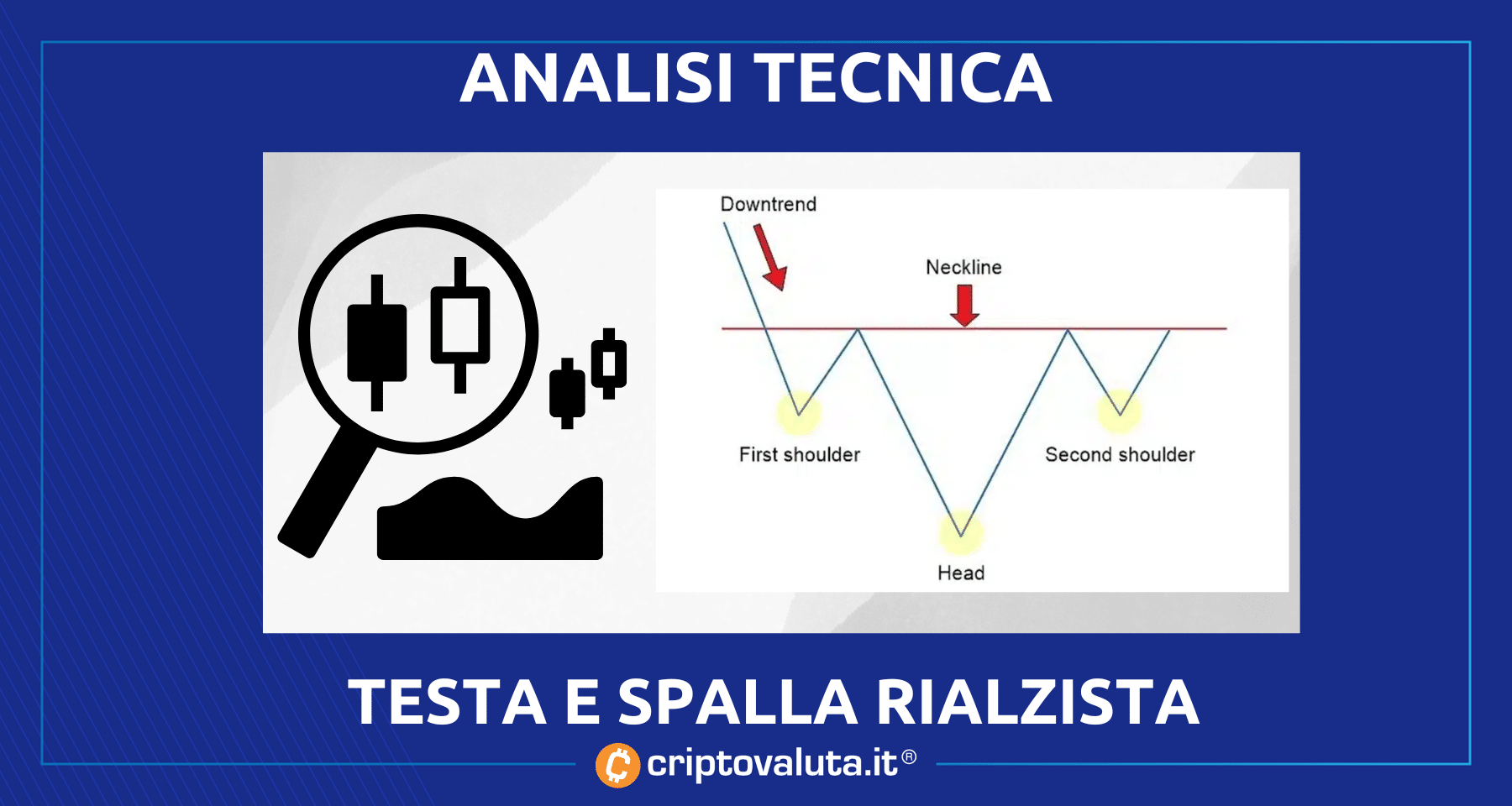 ANALISI TECNICA

Downtrend

Neckline

First shoulder

Second shoulder

Head

TESTA E SPALLA RIALZISTA

criptovaluta.it®